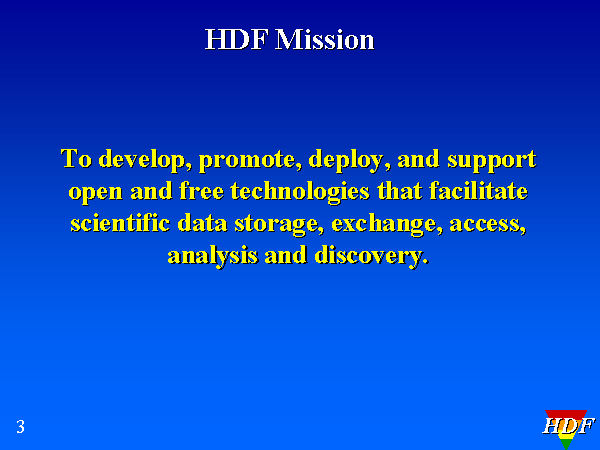 HDF Mission

To develop, promote, deploy, and support open and free technologies that facilitate scientific data storage, exchange, access, analysis and discovery.

3

HDF